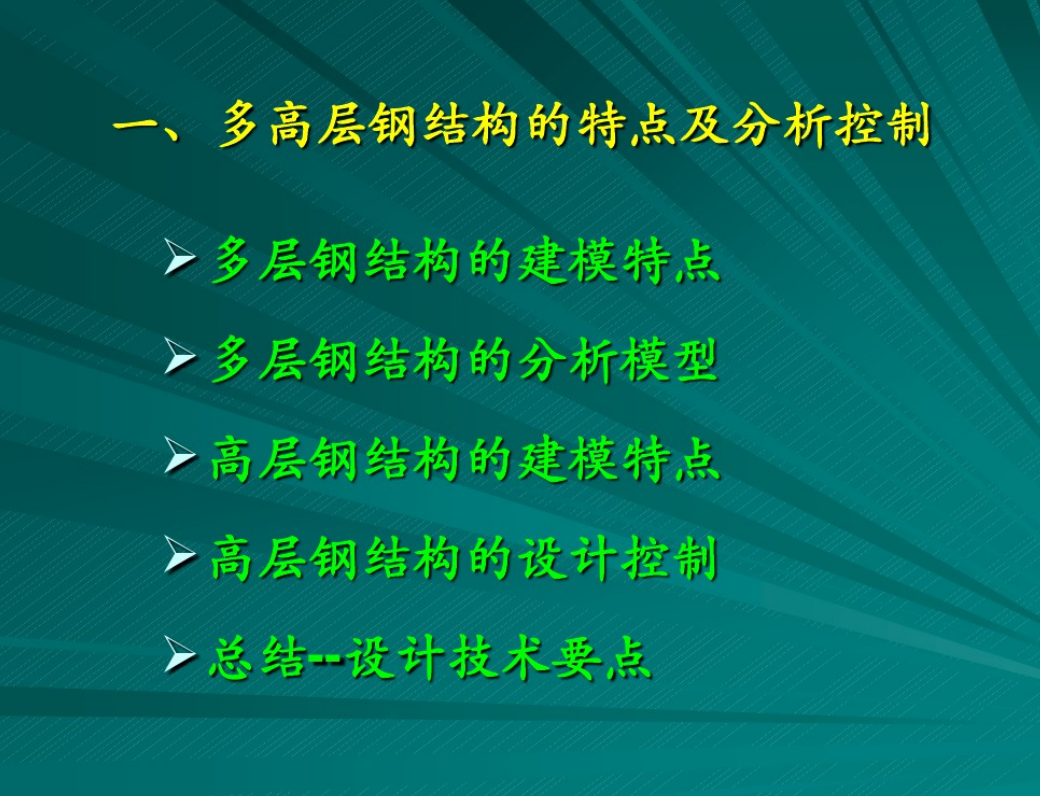 一、多高层钢结构的特点及分析控制

➢ 多层钢结构的建模特点

➢ 多层钢结构的分析模型

➢ 高层钢结构的建模特点

➢ 高层钢结构的设计控制

➢ 总结--设计技术要点